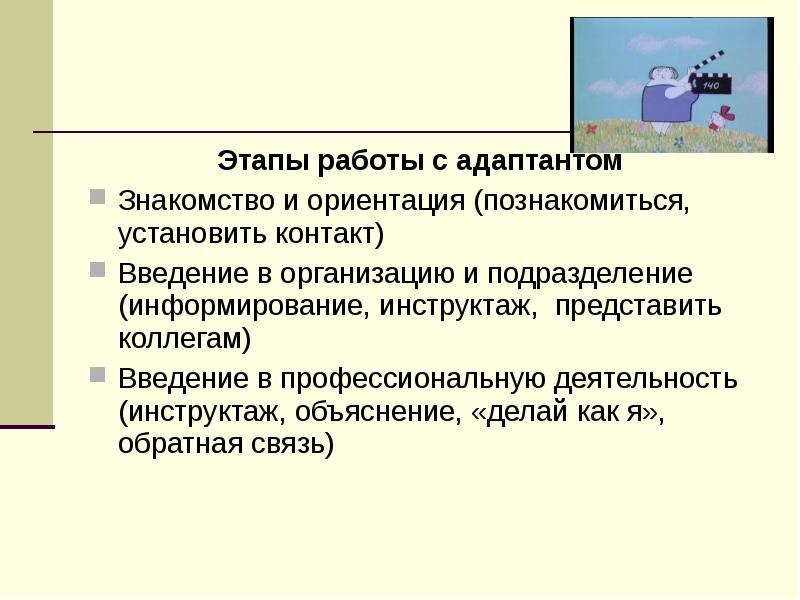 140

Этапы работы с адаптантом

Знакомство и ориентация (познакомиться, установить контакт)

Введение в организацию и подразделение (информирование, инструктаж, представить коллегам)

Введение в профессиональную деятельность (инструктаж, объяснение, «делай как я», обратная связь)